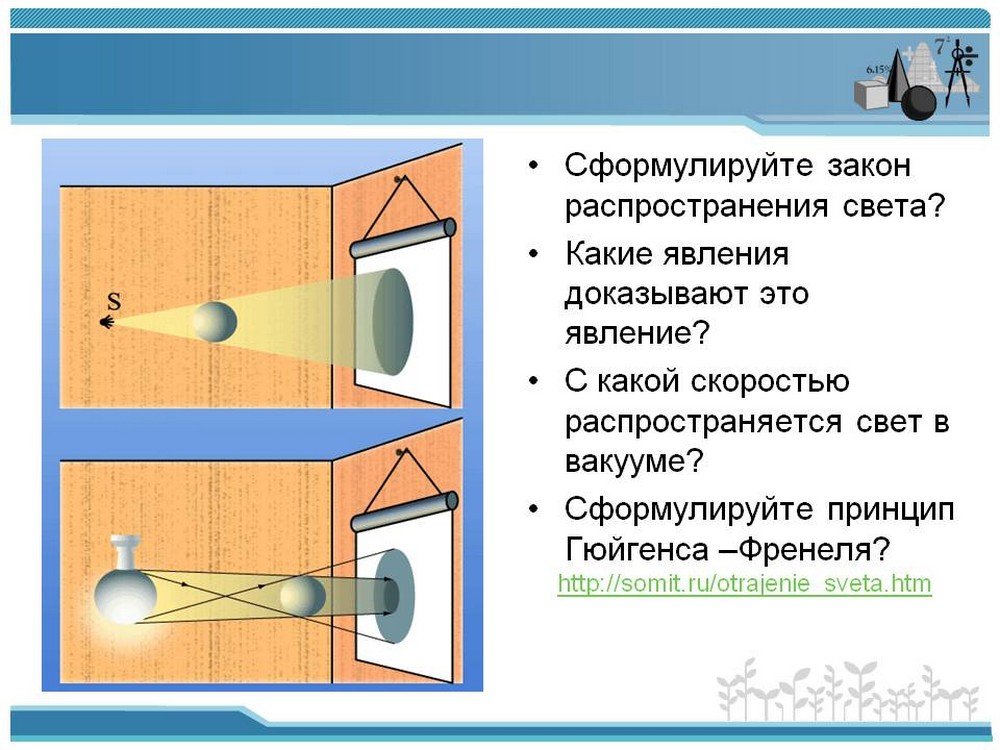 6.15%

$7^2$

S

• Сформулируйте закон распространения света?

• Какие явления доказывают это явление?

• С какой скоростью распространяется свет в вакууме?

• Сформулируйте принцип Гюйгенса –Френеля?

http://somit.ru/otrajenie_sveta.htm